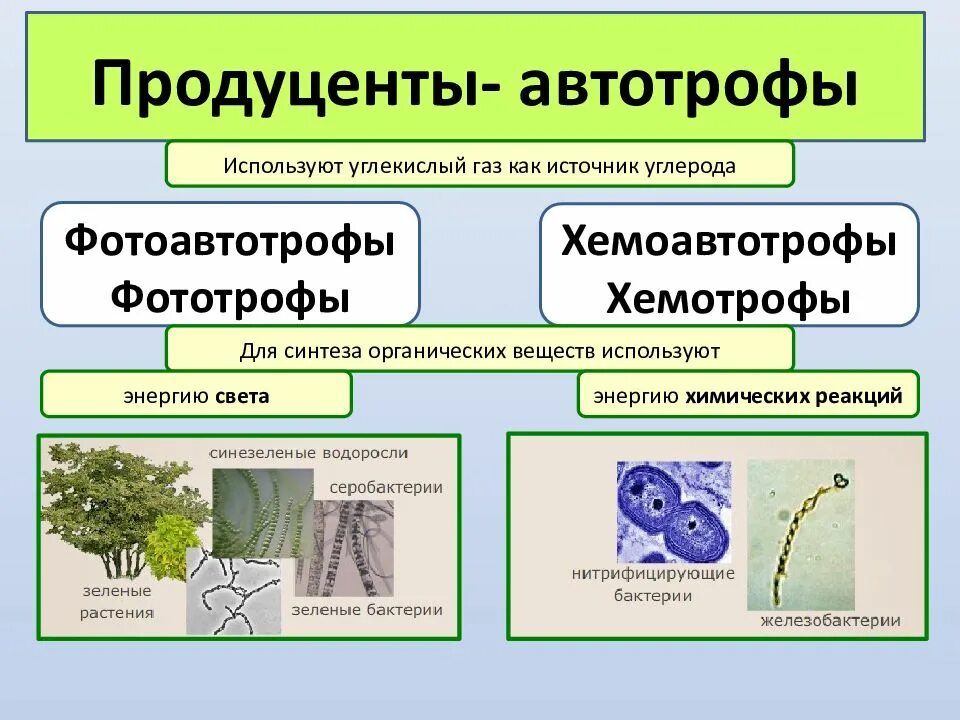 Продуценты- автотрофы

Используют углекислый газ как источник углерода

Фотоавтотрофы
Фототрофы

Хемоавтотрофы
Хемотрофы

Для синтеза органических веществ используют

энергию света

энергию химических реакций

синезеленые водоросли

серобактерии

зеленые растения

зеленые бактерии

нитрифицирующие бактерии

железобактерии